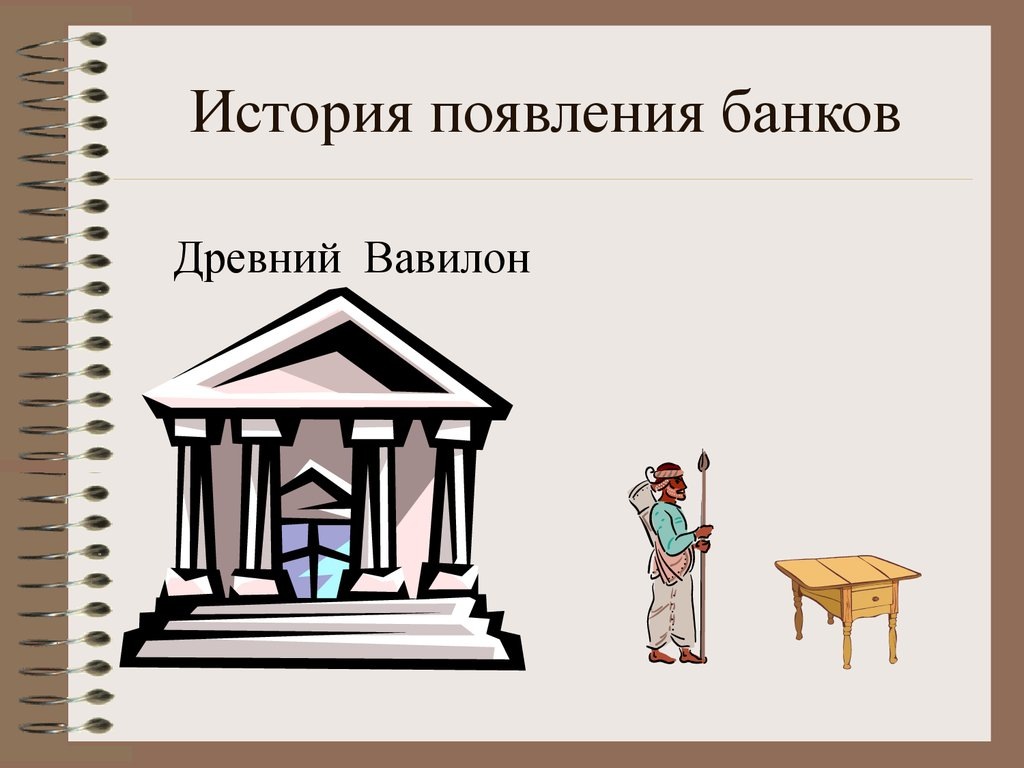 История появления банков

Древний Вавилон